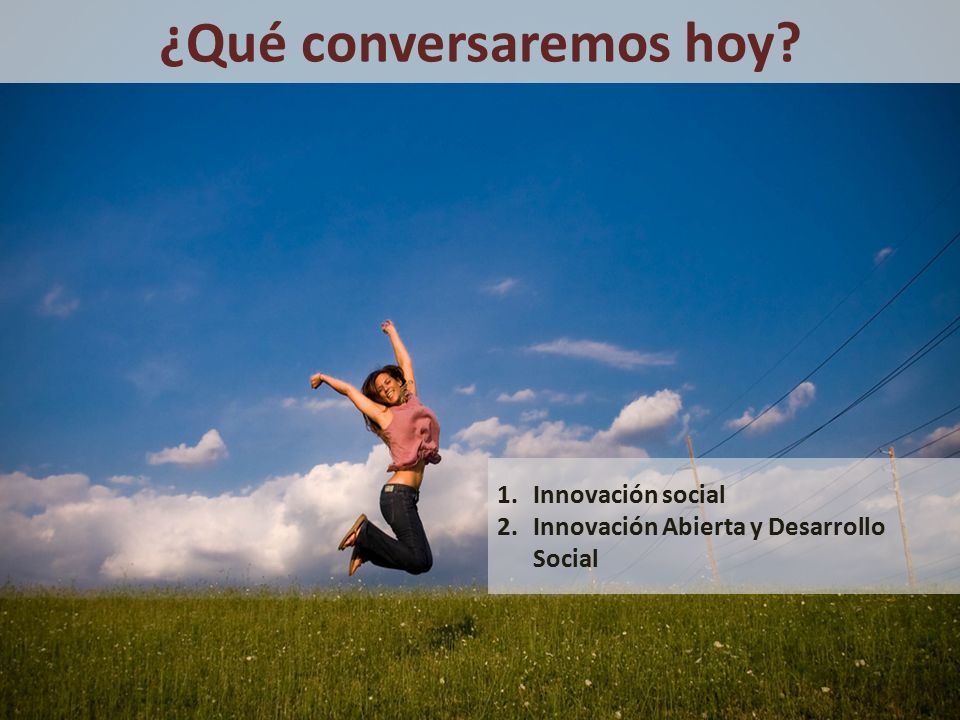 ¿Qué conversaremos hoy?

1. Innovación social
2. Innovación Abierta y Desarrollo Social